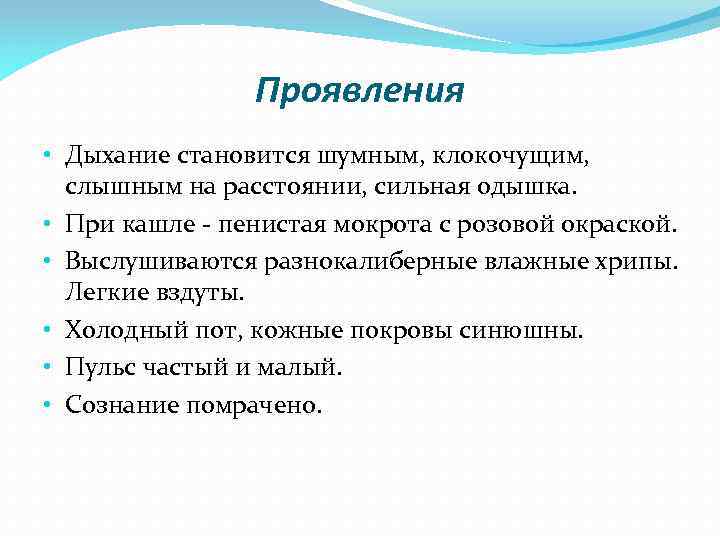 Проявления

• Дыхание становится шумным, клокочущим, слышным на расстоянии, сильная одышка.
• При кашле - пенистая мокрота с розовой окраской.
• Выслушиваются разнокалиберные влажные хрипы. Легкие вздуты.
• Холодный пот, кожные покровы синюшны.
• Пульс частый и малый.
• Сознание помрачено.